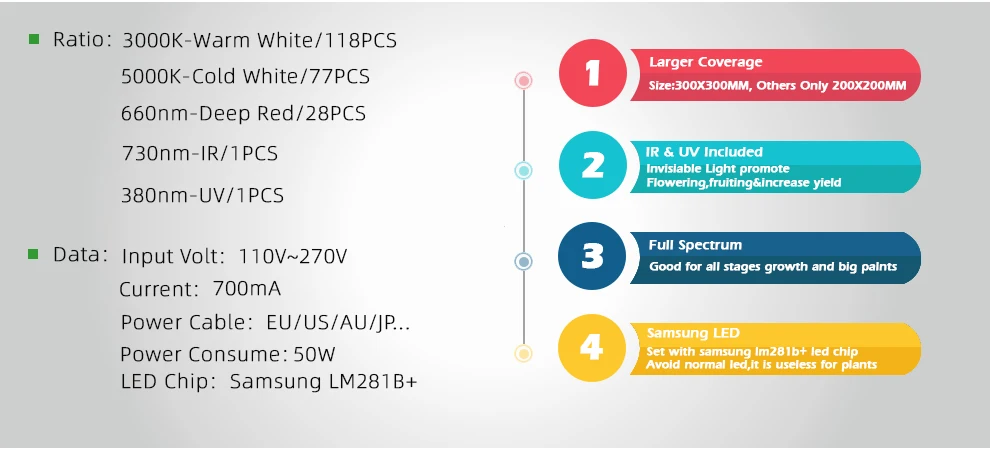 Ratio: 3000K-Warm White/118PCS
5000K-Cold White/77PCS
660nm-Deep Red/28PCS
730nm-IR/1PCS
380nm-UV/1PCS

Data: Input Volt: 110V~270V
Current: 700mA
Power Cable: EU/US/AU/JP...
Power Consume: 50W
LED Chip: Samsung LM281B+

1
Larger Coverage
Size:300X300MM, Others Only 200X200MM

2
IR & UV Included
Invisiable Light promote
Flowering,fruiting&increase yield

3
Full Spectrum
Good for all stages growth and big paints

4
Samsung LED
Set with samsung lm281b+ led chip
Avoid normal led,it is useless for plants